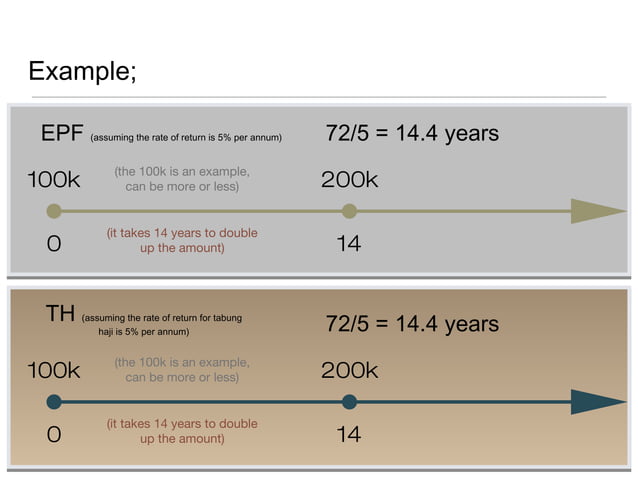 Example;

EPF (assuming the rate of return is 5% per annum)

72/5 = 14.4 years

100k (the 100k is an example, can be more or less) 200k

0 (it takes 14 years to double up the amount) 14

TH (assuming the rate of return for tabung haji is 5% per annum)

72/5 = 14.4 years

100k (the 100k is an example, can be more or less) 200k

0 (it takes 14 years to double up the amount) 14